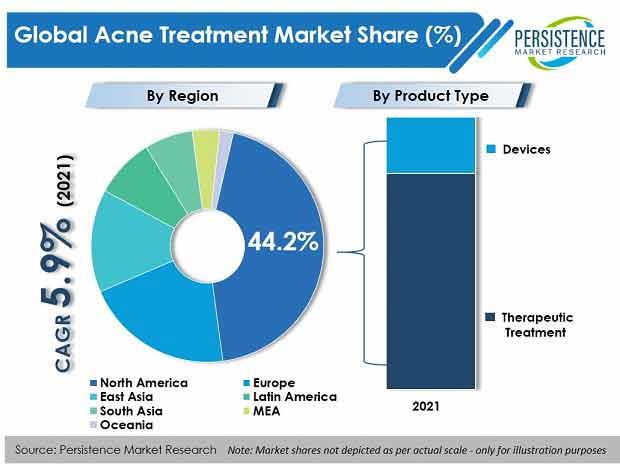 Global Acne Treatment Market Share (%)

PERSISTENCE
MARKET RESEARCH

By Region

By Product Type

CAGR 5.9% (2021)

44.2%

North America
Europe
East Asia
Latin America
South Asia
MEA
Oceania

Devices

Therapeutic Treatment

2021

Source: Persistence Market Research Note: Market shares not depicted as per actual scale - only for illustration purposes